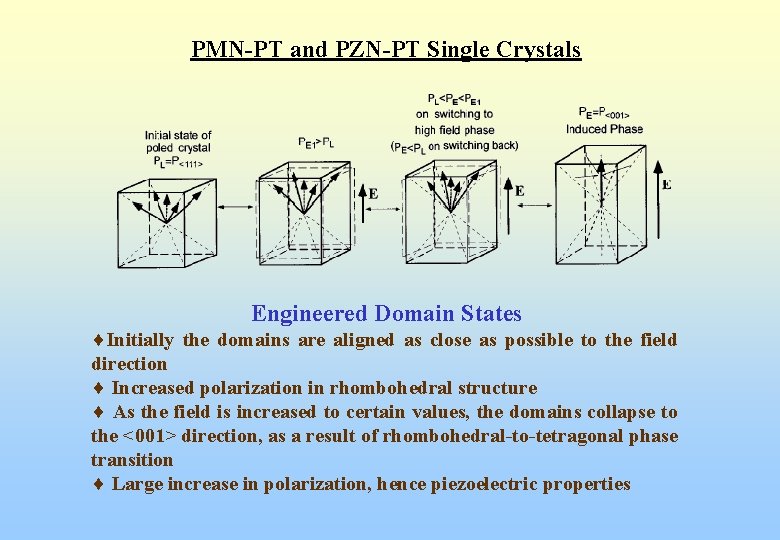 PMN-PT and PZN-PT Single Crystals

Initial state of poled crystal $P_L=P_{<111>}$

$P_{E1}>P_L$

E

$P_L<P_E<P_{E1}$ on switching to high field phase ($P_E<P_L$ on switching back)

E

$P_E=P_{<001>}$ Induced Phase

E

Engineered Domain States

♦Initially the domains are aligned as close as possible to the field direction

♦ Increased polarization in rhombohedral structure

♦ As the field is increased to certain values, the domains collapse to the <001> direction, as a result of rhombohedral-to-tetragonal phase transition

♦ Large increase in polarization, hence piezoelectric properties